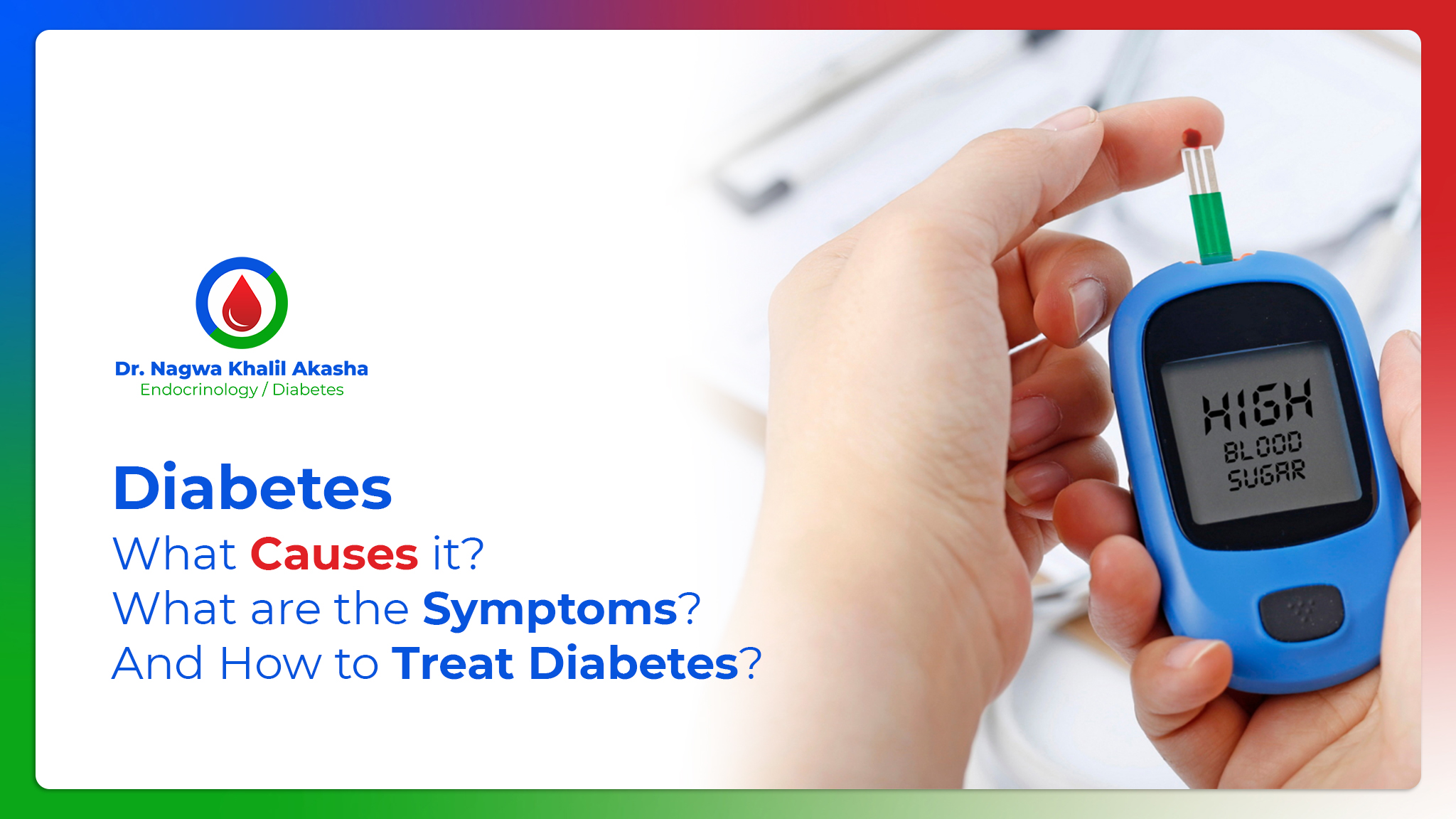 Dr. Nagwa Khalil Akasha
Endocrinology / Diabetes

Diabetes
What Causes it?
What are the Symptoms?
And How to Treat Diabetes?

HIGH
BLOOD
SUGAR